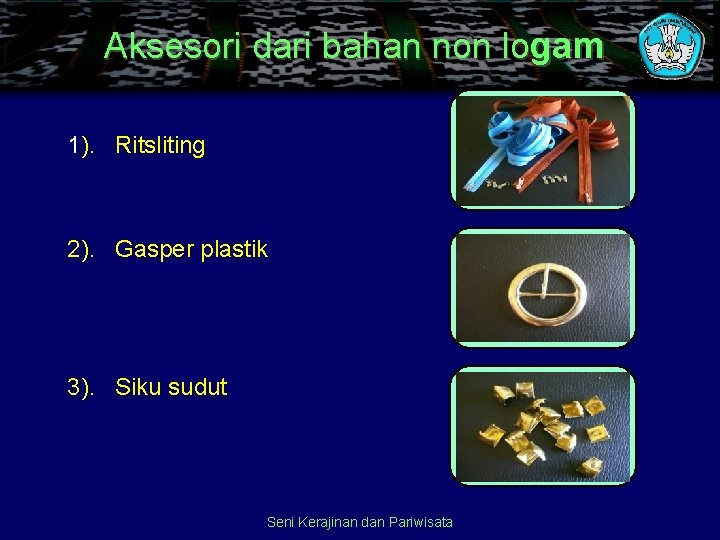 Aksesori dari bahan non logam

1). Ritsliting

2). Gasper plastik

3). Siku sudut

Seni Kerajinan dan Pariwisata